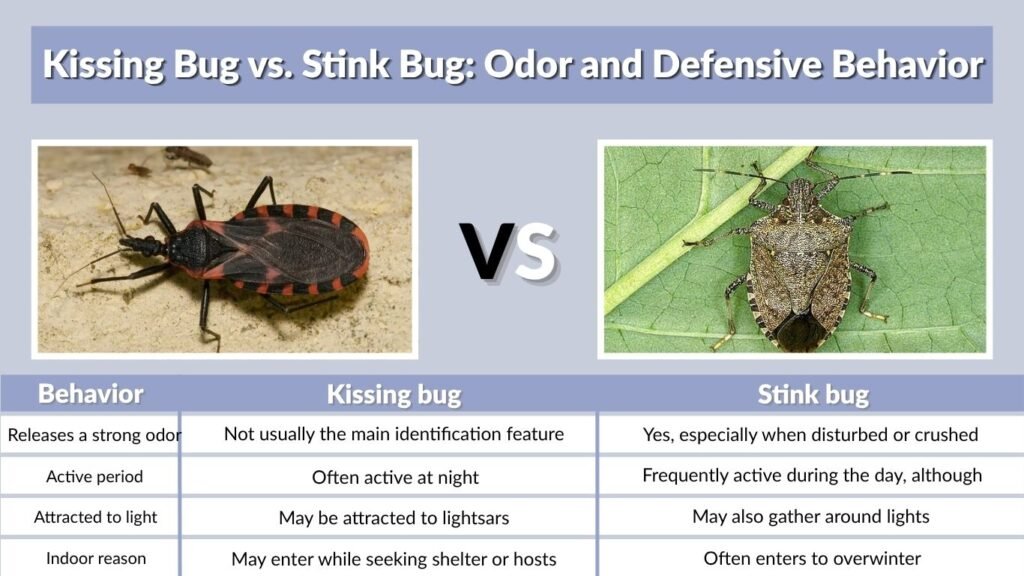 Kissing Bug vs. Stink Bug: Odor and Defensive Behavior

VS

| Behavior | Kissing bug | Stink bug |
|---|---|---|
| Releases a strong odor | Not usually the main identification feature | Yes, especially when disturbed or crushed |
| Active period | Often active at night | Frequently active during the day, although |
| Attracted to light | May be attracted to lightsars | May also gather around lights |
| Indoor reason | May enter while seeking shelter or hosts | Often enters to overwinter |